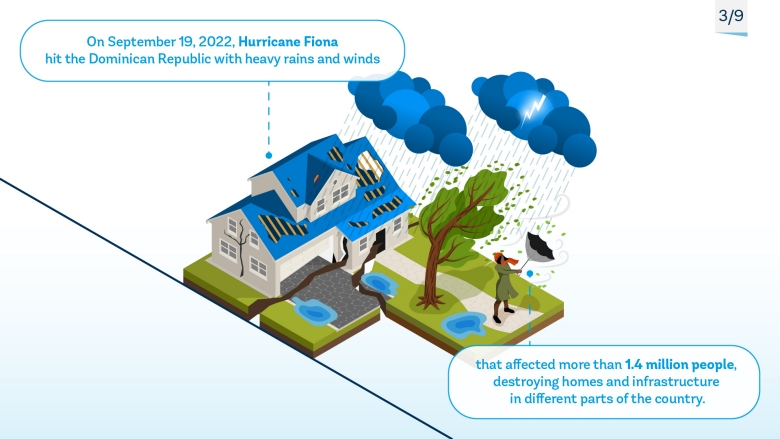 3/9

On September 19, 2022, Hurricane Fiona hit the Dominican Republic with heavy rains and winds

that affected more than 1.4 million people, destroying homes and infrastructure in different parts of the country.